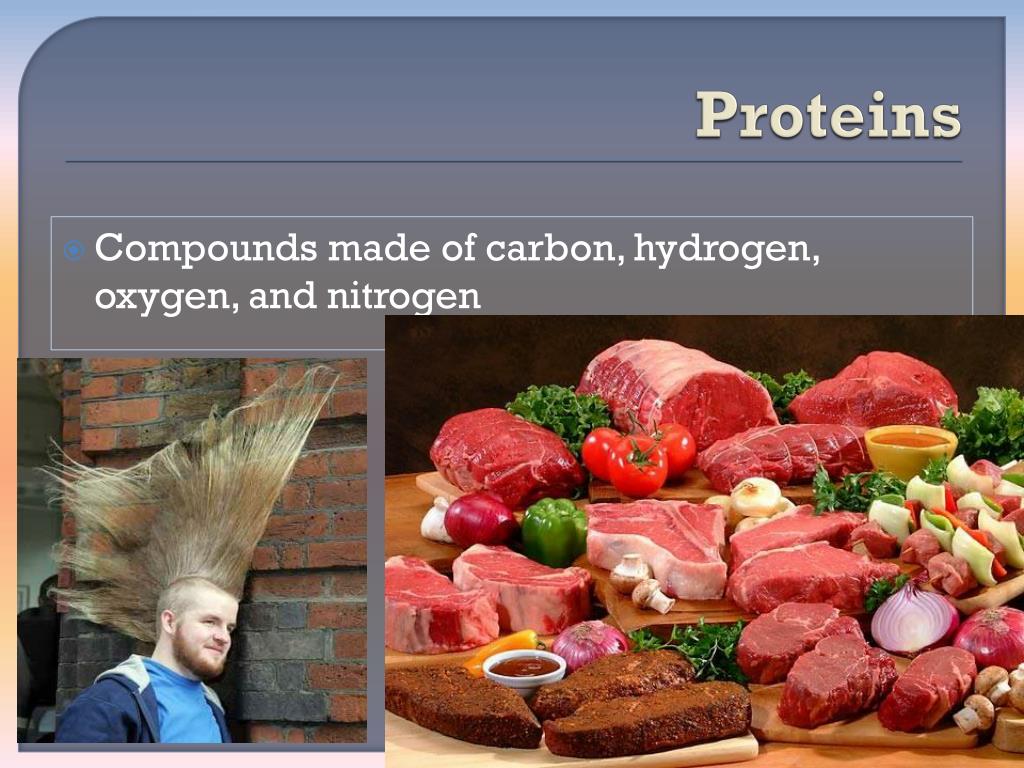 Proteins

Compounds made of carbon, hydrogen, oxygen, and nitrogen